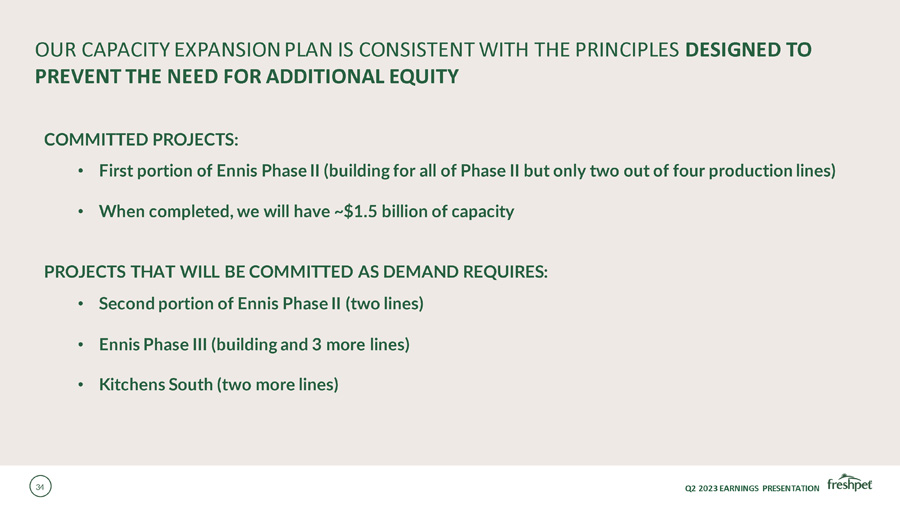 OUR CAPACITY EXPANSION PLAN IS CONSISTENT WITH THE PRINCIPLES DESIGNED TO PREVENT THE NEED FOR ADDITIONAL EQUITY

COMMITTED PROJECTS:

• First portion of Ennis Phase II (building for all of Phase II but only two out of four production lines)

• When completed, we will have ~$1.5 billion of capacity

PROJECTS THAT WILL BE COMMITTED AS DEMAND REQUIRES:

• Second portion of Ennis Phase II (two lines)

• Ennis Phase III (building and 3 more lines)

• Kitchens South (two more lines)

34

Q2 2023 EARNINGS PRESENTATION freshpet